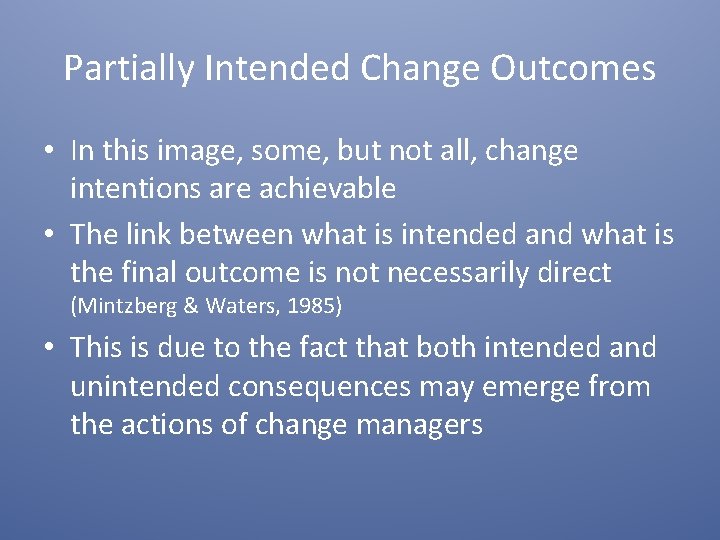 Partially Intended Change Outcomes

• In this image, some, but not all, change intentions are achievable

• The link between what is intended and what is the final outcome is not necessarily direct (Mintzberg & Waters, 1985)

• This is due to the fact that both intended and unintended consequences may emerge from the actions of change managers